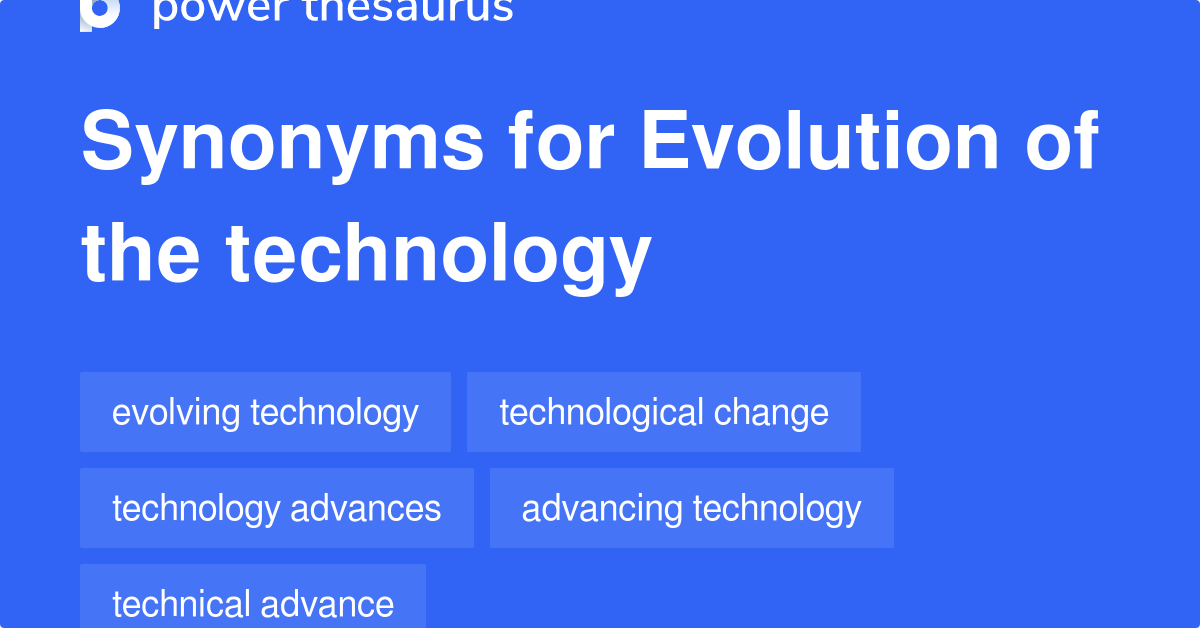 power thesaurus

Synonyms for Evolution of the technology

evolving technology

technological change

technology advances

advancing technology

technical advance